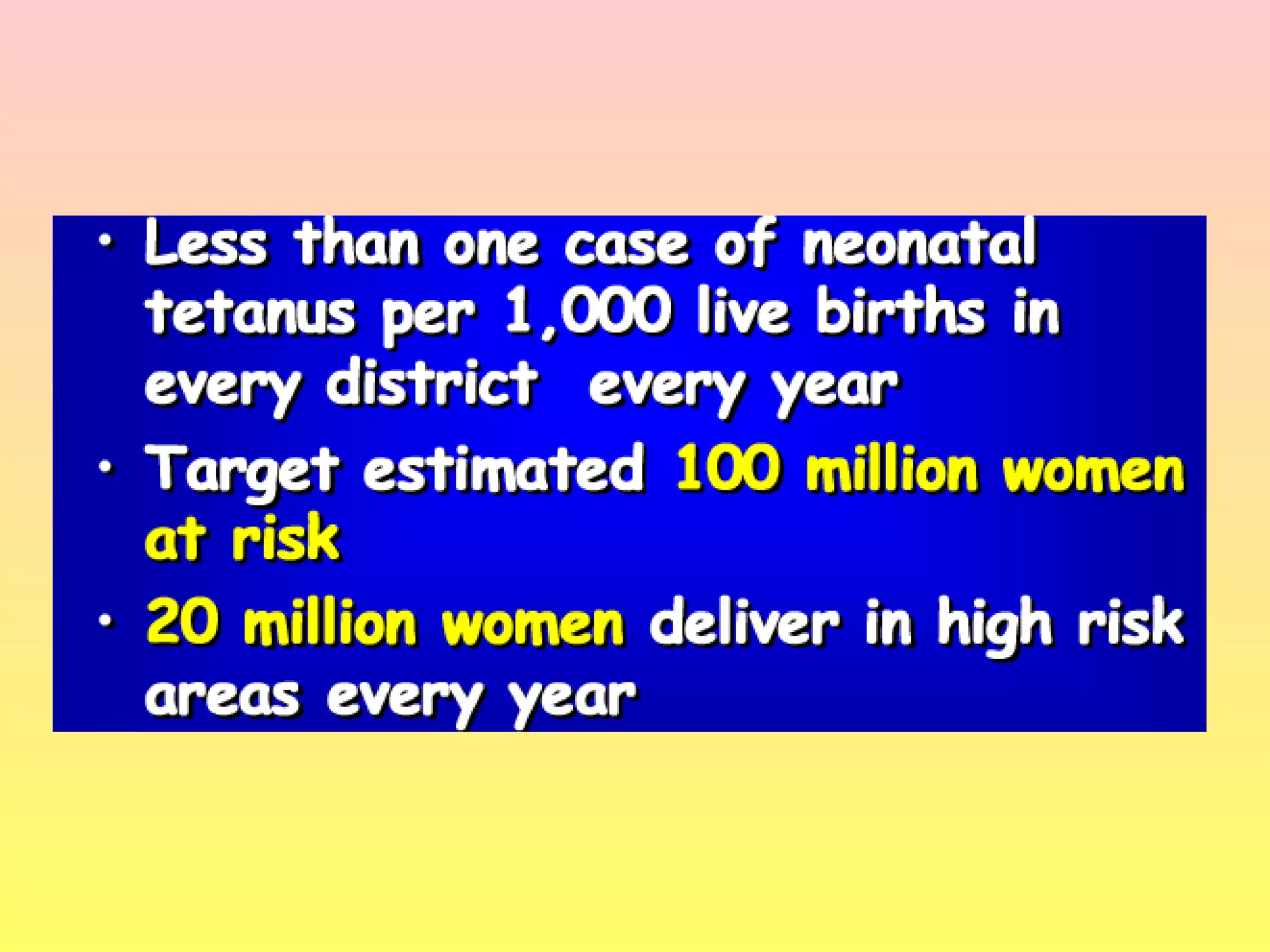 • Less than one case of neonatal tetanus per 1,000 live births in every district every year

• Target estimated 100 million women at risk

• 20 million women deliver in high risk areas every year